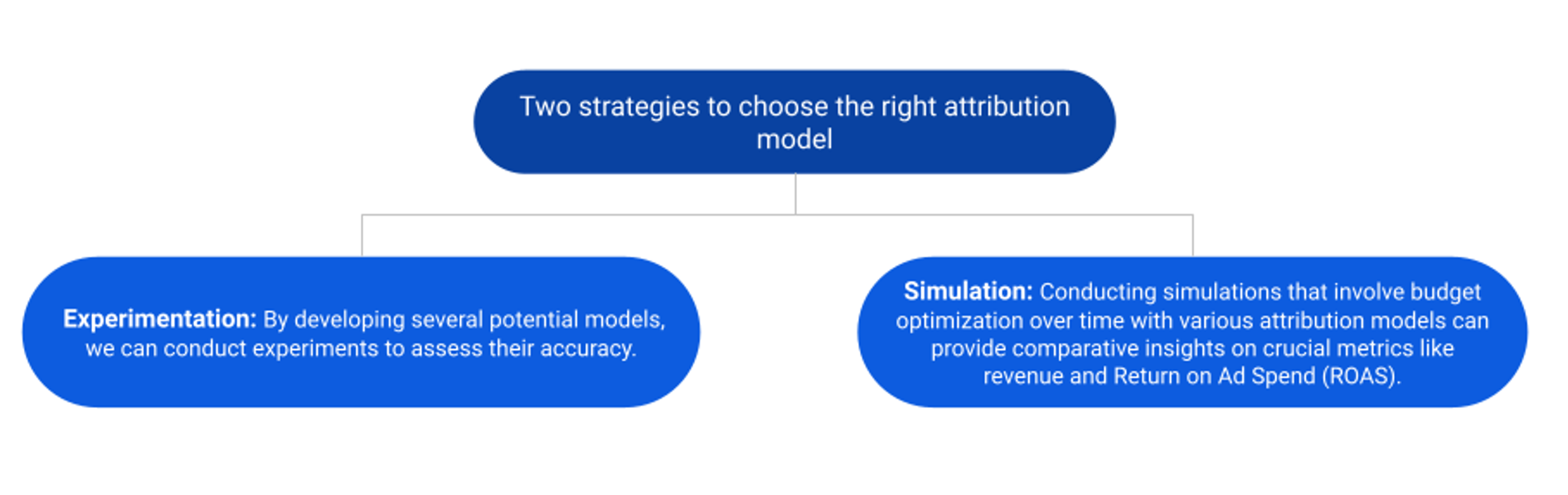 Two strategies to choose the right attribution model

Experimentation: By developing several potential models, we can conduct experiments to assess their accuracy.

Simulation: Conducting simulations that involve budget optimization over time with various attribution models can provide comparative insights on crucial metrics like revenue and Return on Ad Spend (ROAS).